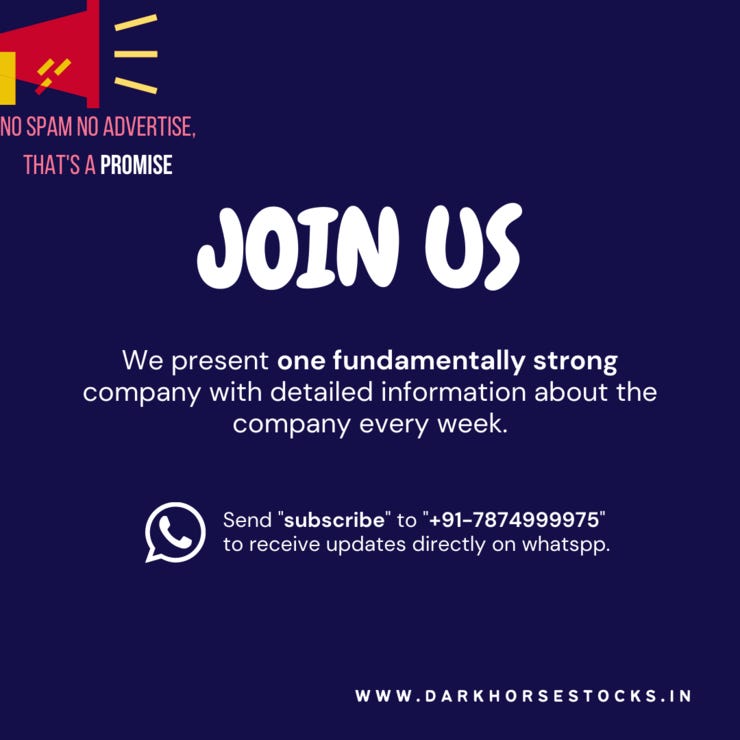 NO SPAM NO ADVERTISE, THAT'S A PROMISE

JOIN US

We present one fundamentally strong company with detailed information about the company every week.

Send "subscribe" to "+91-7874999975" to receive updates directly on whatspp.

WWW.DARKHORSESTOCKS.IN